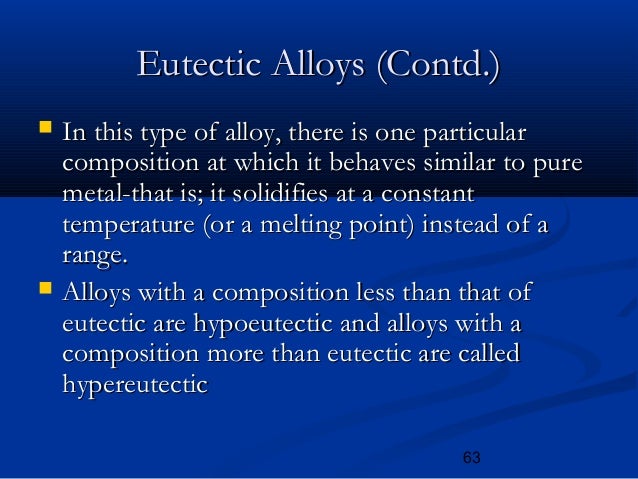 Eutectic Alloys (Contd.)

In this type of alloy, there is one particular composition at which it behaves similar to pure metal-that is; it solidifies at a constant temperature (or a melting point) instead of a range.

Alloys with a composition less than that of eutectic are hypoeutectic and alloys with a composition more than eutectic are called hypereutectic

63